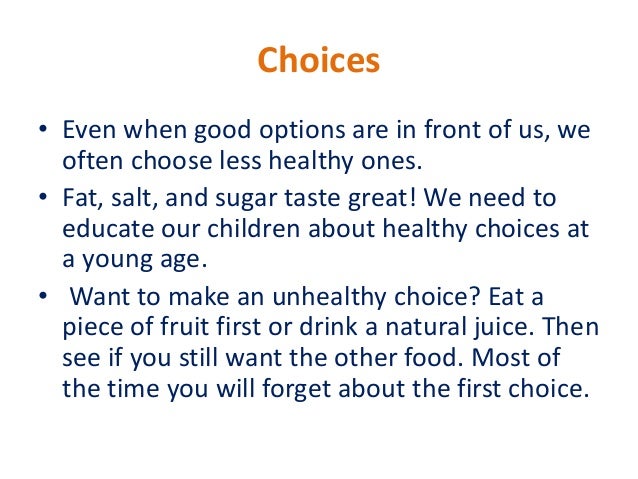 Choices

• Even when good options are in front of us, we often choose less healthy ones.
• Fat, salt, and sugar taste great! We need to educate our children about healthy choices at a young age.
• Want to make an unhealthy choice? Eat a piece of fruit first or drink a natural juice. Then see if you still want the other food. Most of the time you will forget about the first choice.